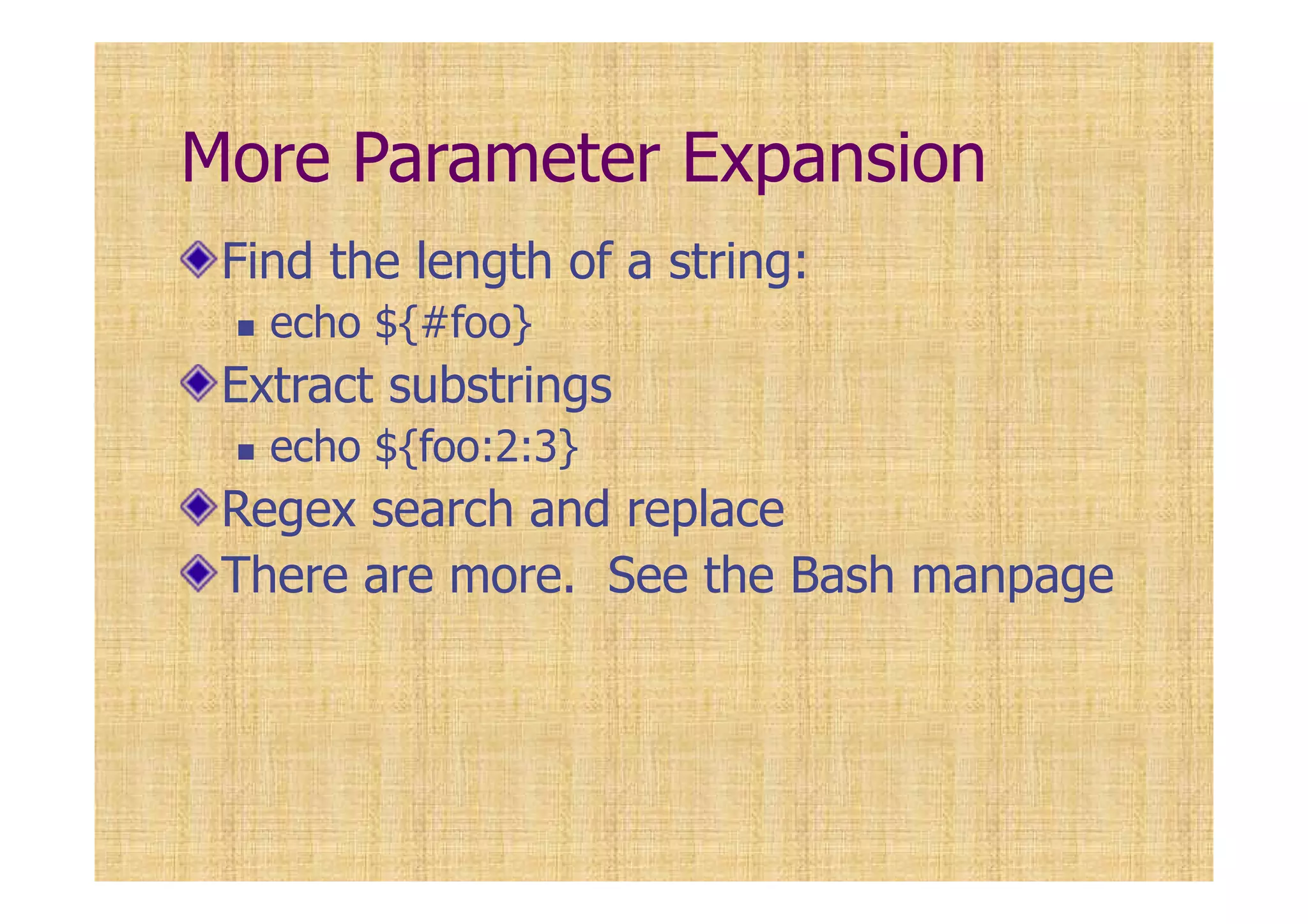 More Parameter Expansion

Find the length of a string:

echo ${#foo}

Extract substrings

echo ${foo:2:3}

Regex search and replace

There are more.  See the Bash manpage